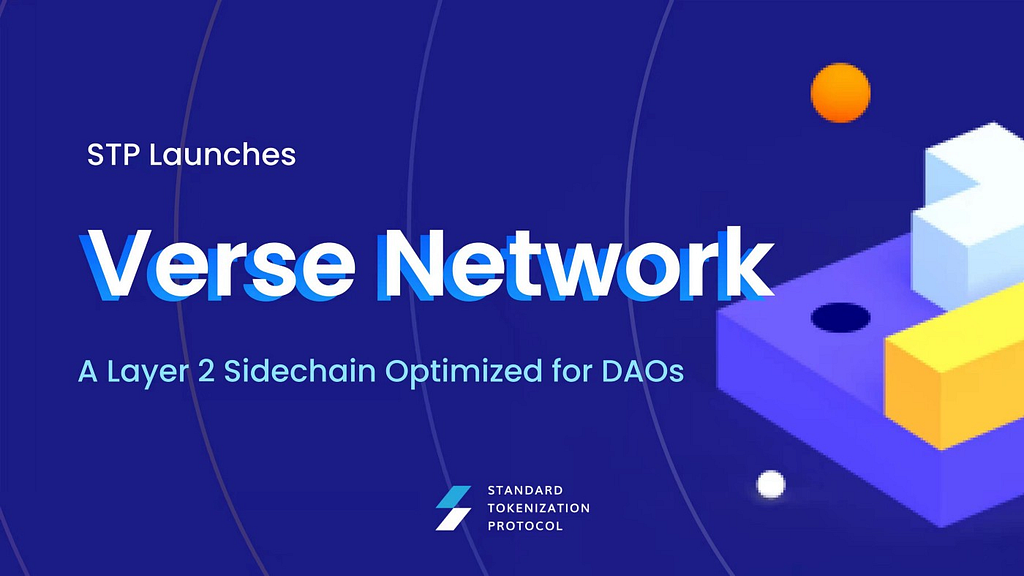 STP Launches

Verse Network

A Layer 2 Sidechain Optimized for DAOs

STANDARD
TOKENIZATION
PROTOCOL